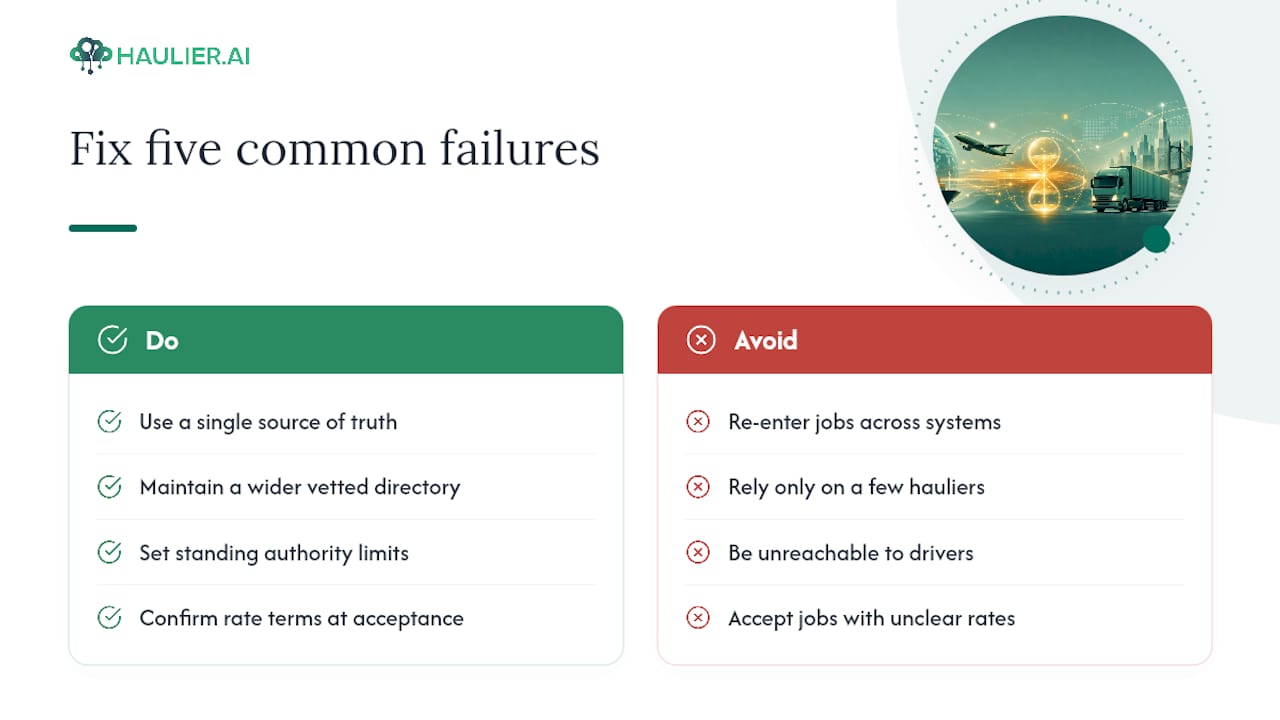 HAULIER.AI

Fix five common failures

Do

Use a single source of truth

Maintain a wider vetted directory

Set standing authority limits

Confirm rate terms at acceptance

Avoid

Re-enter jobs across systems

Rely only on a few hauliers

Be unreachable to drivers

Accept jobs with unclear rates